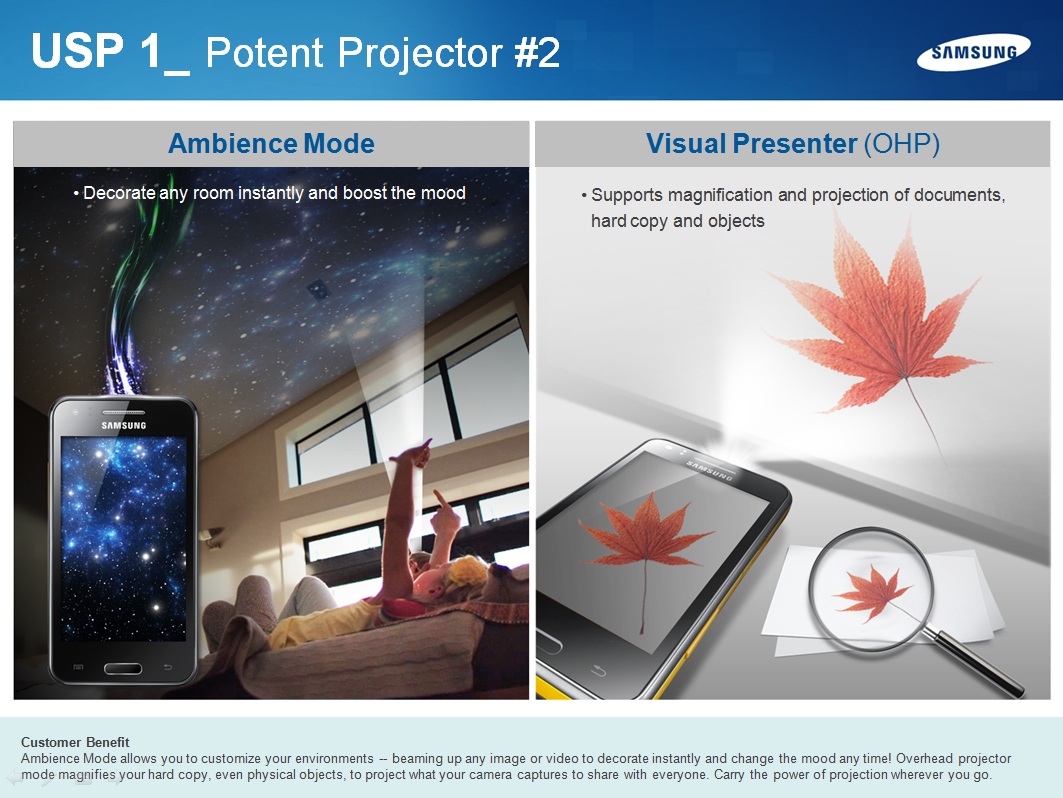 USP 1_ Potent Projector #2

SAMSUNG

Ambience Mode

• Decorate any room instantly and boost the mood

SAMSUNG

Visual Presenter (OHP)

• Supports magnification and projection of documents, hard copy and objects

SAMSUNG

Customer Benefit
Ambience Mode allows you to customize your environments -- beaming up any image or video to decorate instantly and change the mood any time! Overhead projector mode magnifies your hard copy, even physical objects, to project what your camera captures to share with everyone. Carry the power of projection wherever you go.